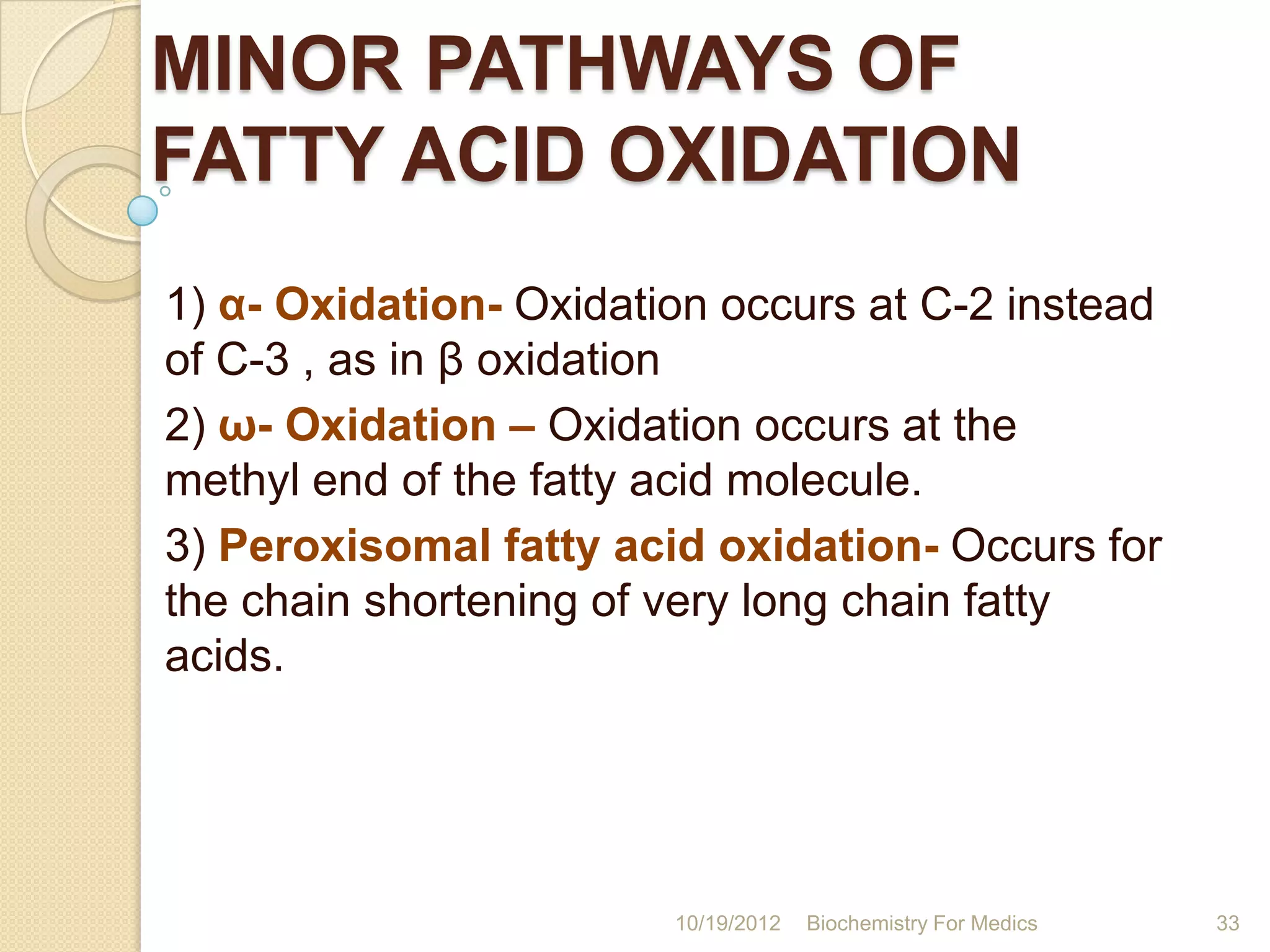 MINOR PATHWAYS OF FATTY ACID OXIDATION

1) α- Oxidation- Oxidation occurs at C-2 instead of C-3 , as in β oxidation

2) ω- Oxidation – Oxidation occurs at the methyl end of the fatty acid molecule.

3) Peroxisomal fatty acid oxidation- Occurs for the chain shortening of very long chain fatty acids.

10/19/2012 Biochemistry For Medics 33